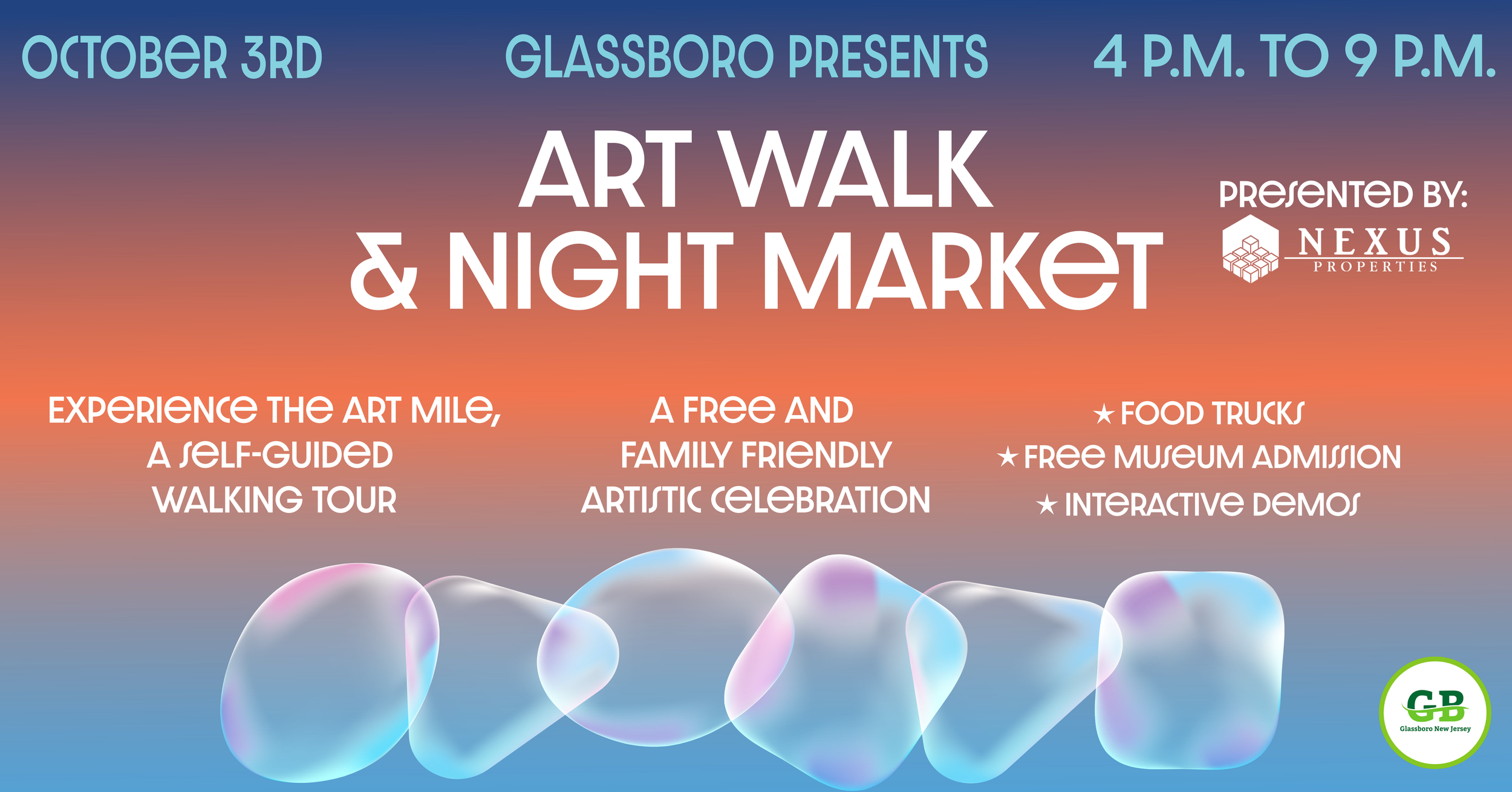 OCTOBER 3RD

GLASSBORO PRESENTS

4 P.M. TO 9 P.M.

ART WALK & NIGHT MARKET

PRESENTED BY:

NEXUS PROPERTIES

EXPERIENCE THE ART MILE, A SELF-GUIDED WALKING TOUR

A FREE AND FAMILY FRIENDLY ARTISTIC CELEBRATION

★ FOOD TRUCKS
★ FREE MUSEUM ADMISSION
★ INTERACTIVE DEMOS

GB
Glassboro New Jersey